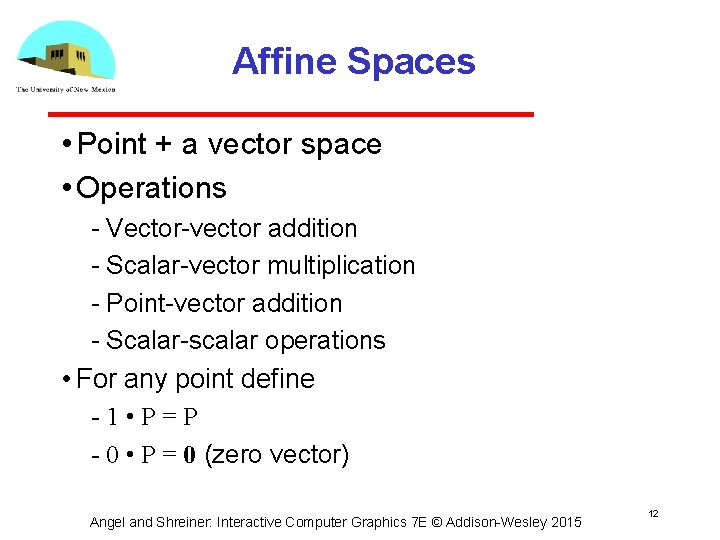 The University of New Mexico

Affine Spaces

• Point + a vector space
• Operations
- Vector-vector addition
- Scalar-vector multiplication
- Point-vector addition
- Scalar-scalar operations
• For any point define
- $1 \bullet P = P$
- $0 \bullet P = \mathbf{0}$ (zero vector)

Angel and Shreiner: Interactive Computer Graphics 7E © Addison-Wesley 2015

12